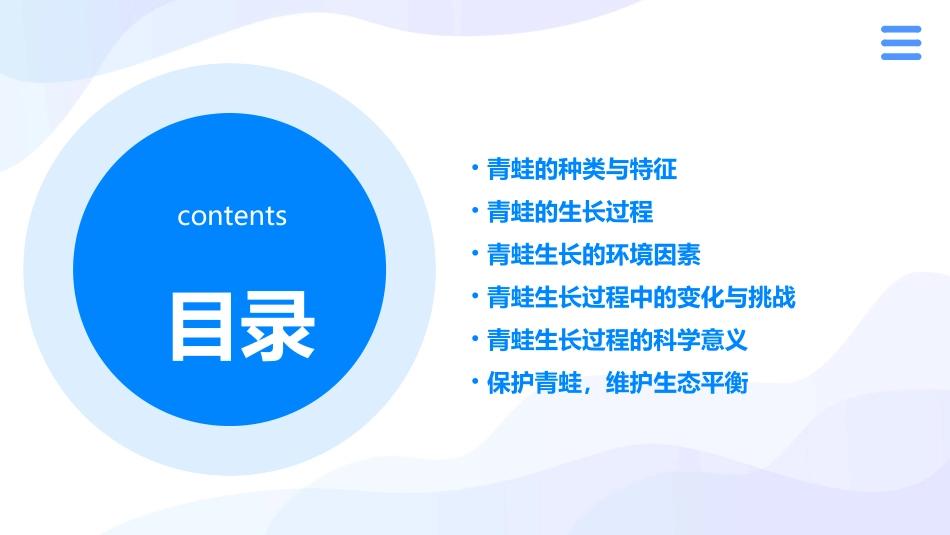 contents

目录

• 青蛙的种类与特征
• 青蛙的生长过程
• 青蛙生长的环境因素
• 青蛙生长过程中的变化与挑战
• 青蛙生长过程的科学意义
• 保护青蛙，维护生态平衡